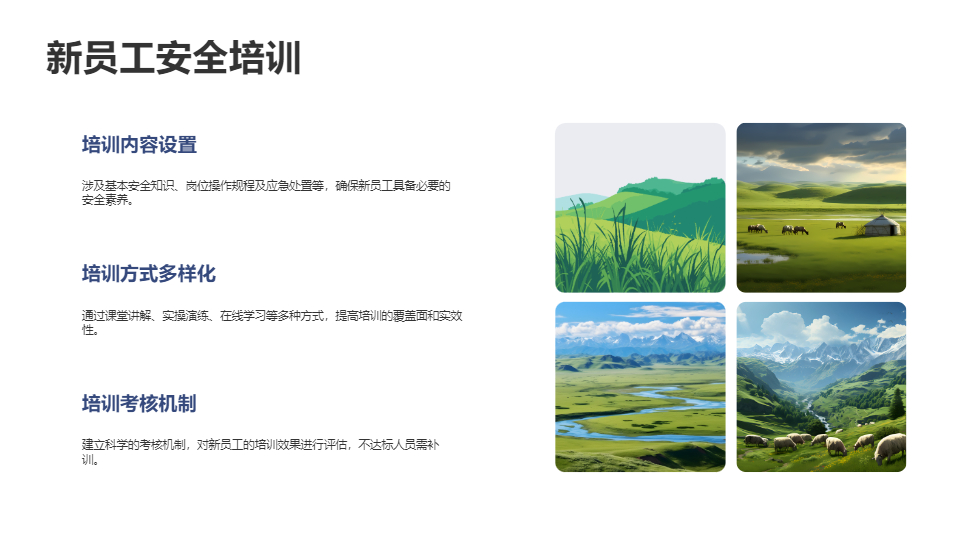 新员工安全培训

培训内容设置

涉及基本安全知识、岗位操作规程及应急处置等，确保新员工具备必要的安全素养。

培训方式多样化

通过课堂讲解、实操演练、在线学习等多种方式，提高培训的覆盖面和实效性。

培训考核机制

建立科学的考核机制，对新员工的培训效果进行评估，不达标人员需补训。